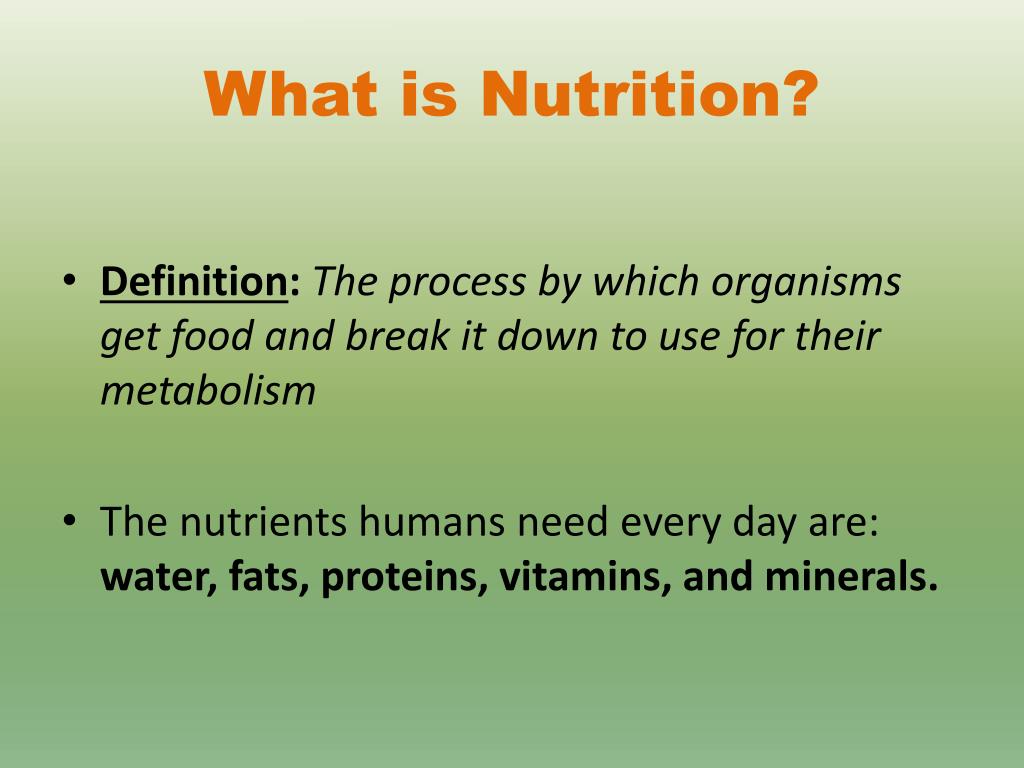 What is Nutrition?

• Definition: The process by which organisms get food and break it down to use for their metabolism

• The nutrients humans need every day are: water, fats, proteins, vitamins, and minerals.